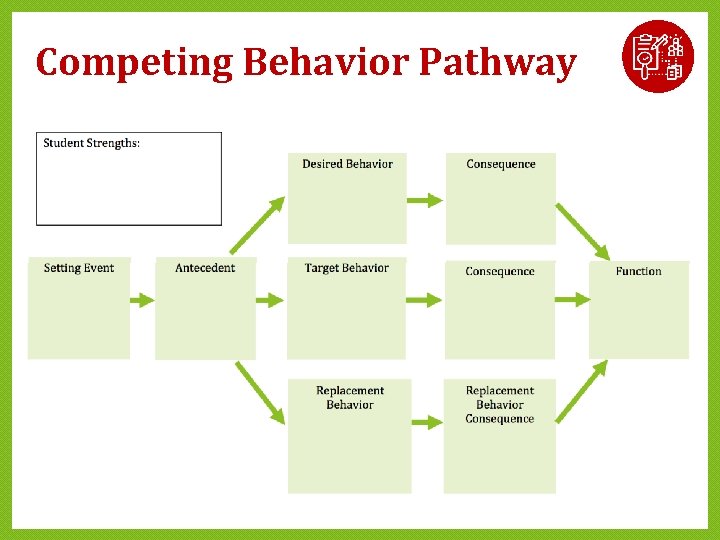 Competing Behavior Pathway

Student Strengths:

Desired Behavior

Consequence

Setting Event

Antecedent

Target Behavior

Consequence

Function

Replacement Behavior

Replacement Behavior Consequence